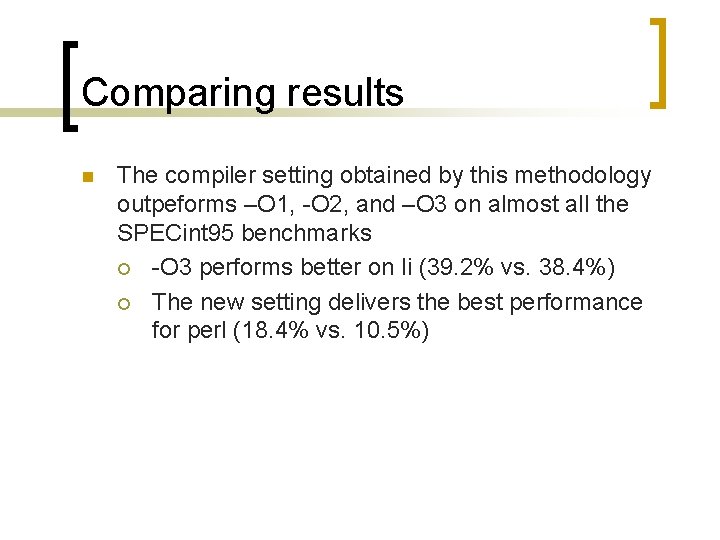 Comparing results

The compiler setting obtained by this methodology outpeforms –O1, -O2, and –O3 on almost all the SPECint95 benchmarks

-O3 performs better on li (39.2% vs. 38.4%)

The new setting delivers the best performance for perl (18.4% vs. 10.5%)